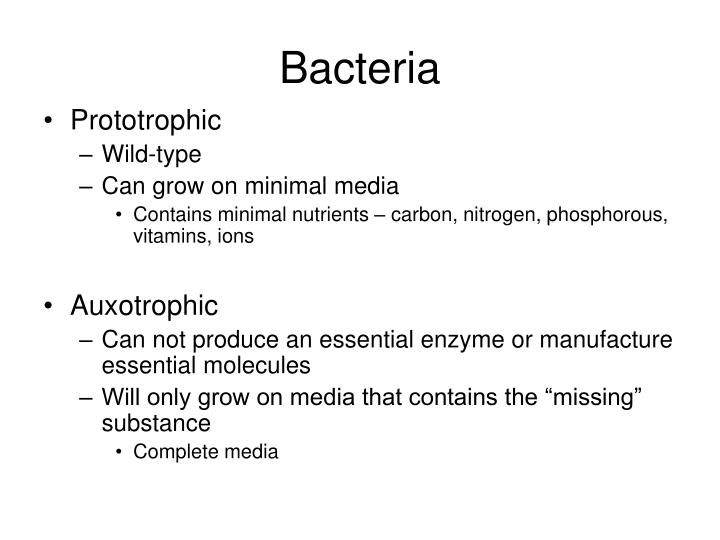 Bacteria

• Prototrophic
– Wild-type
– Can grow on minimal media
• Contains minimal nutrients – carbon, nitrogen, phosphorous, vitamins, ions

• Auxotrophic
– Can not produce an essential enzyme or manufacture essential molecules
– Will only grow on media that contains the “missing” substance
• Complete media